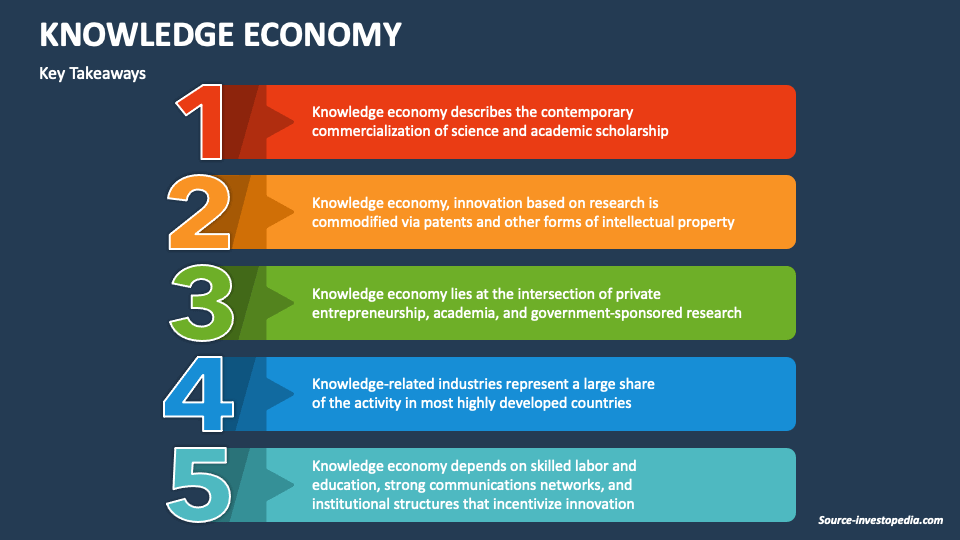 KNOWLEDGE ECONOMY

Key Takeaways

1

Knowledge economy describes the contemporary commercialization of science and academic scholarship

2

Knowledge economy, innovation based on research is commodified via patents and other forms of intellectual property

3

Knowledge economy lies at the intersection of private entrepreneurship, academia, and government-sponsored research

4

Knowledge-related industries represent a large share of the activity in most highly developed countries

5

Knowledge economy depends on skilled labor and education, strong communications networks, and institutional structures that incentivize innovation

Source-investopedia.com